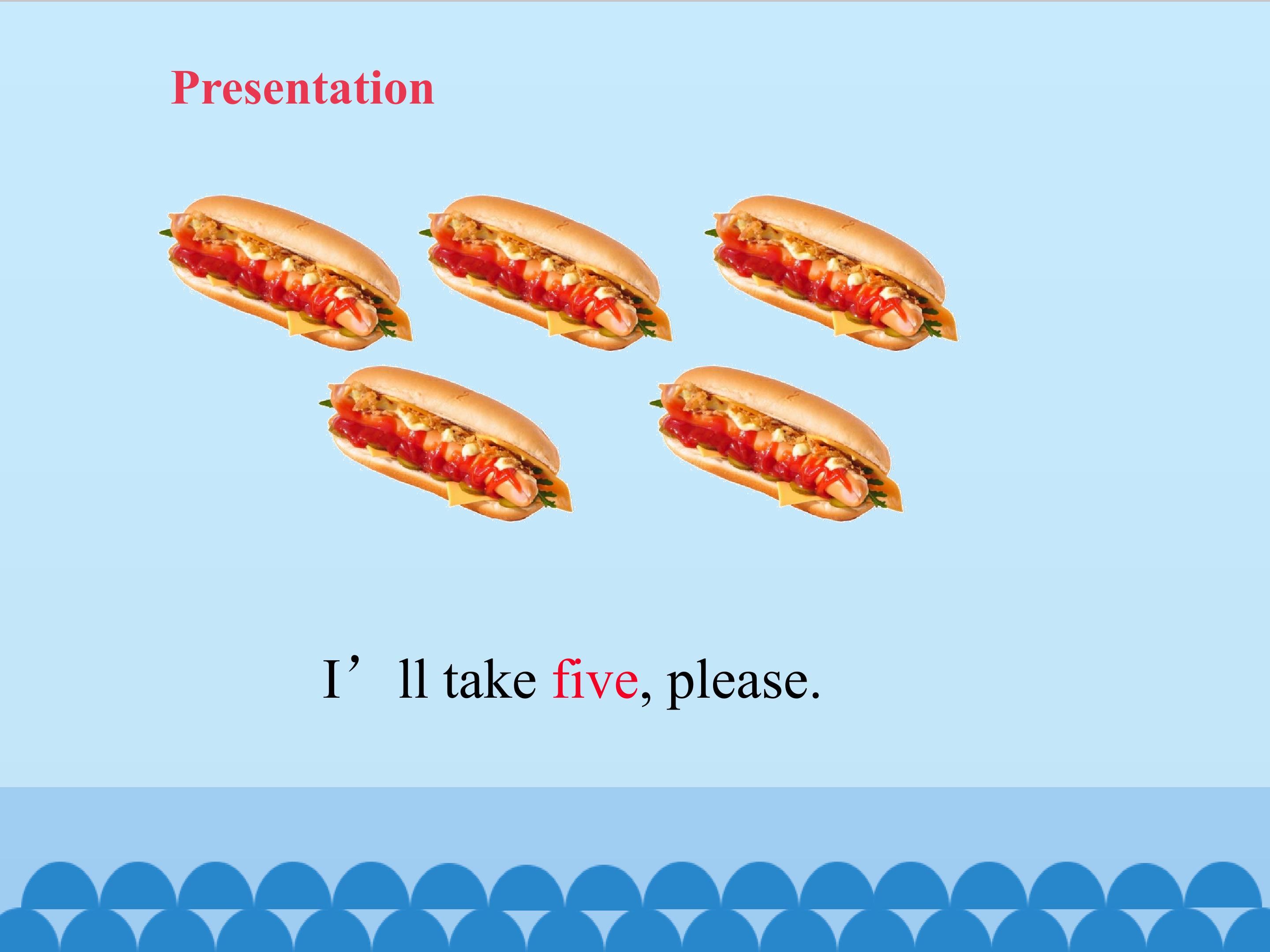 Presentation

I’ll take five, please.